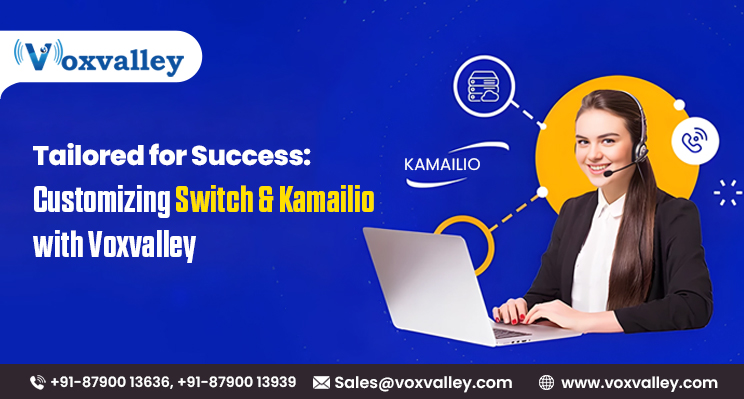 Voxvalley

Tailored for Success:
Customizing Switch & Kamailio with Voxvalley

KAMAILIO

+91-87900 13636, +91-87900 13939 Sales@voxvalley.com www.voxvalley.com